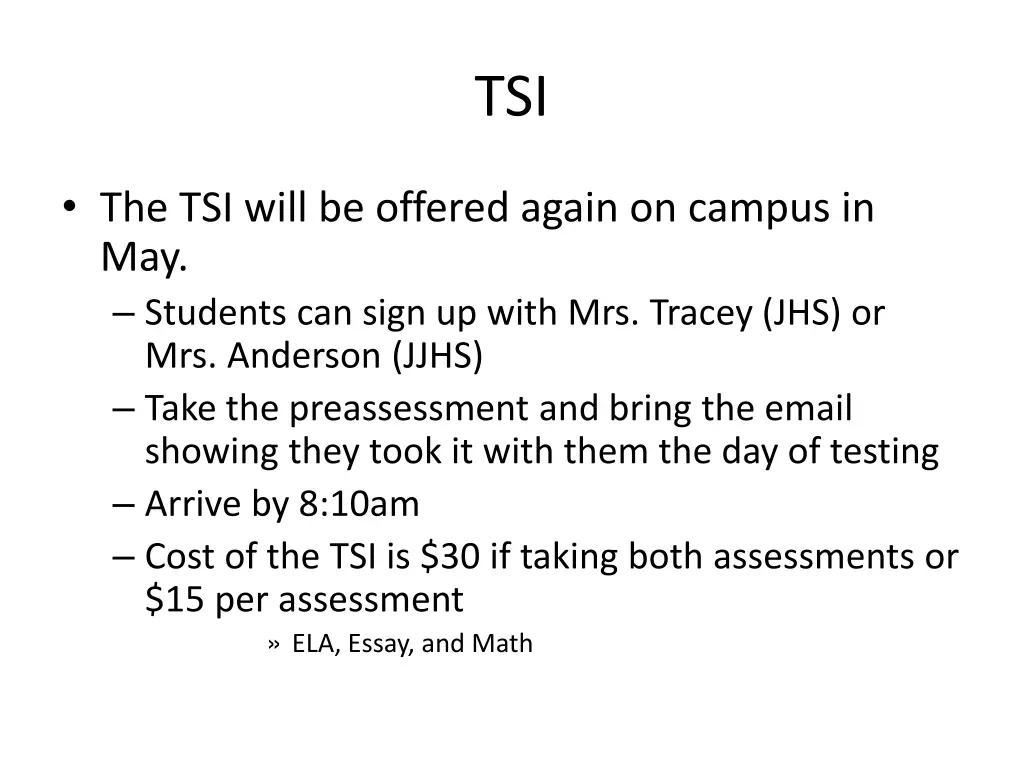 TSI

• The TSI will be offered again on campus in May.
– Students can sign up with Mrs. Tracey (JHS) or Mrs. Anderson (JJHS)
– Take the preassessment and bring the email showing they took it with them the day of testing
– Arrive by 8:10am
– Cost of the TSI is \$30 if taking both assessments or \$15 per assessment
» ELA, Essay, and Math